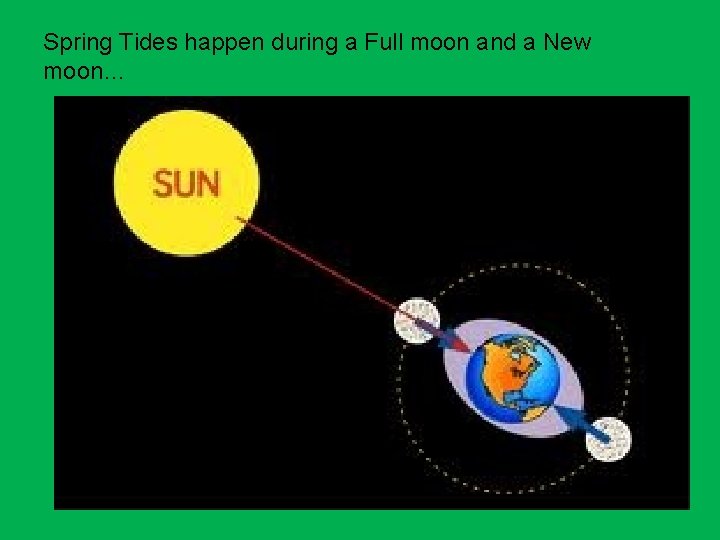 Spring Tides happen during a Full moon and a New moon…

SUN